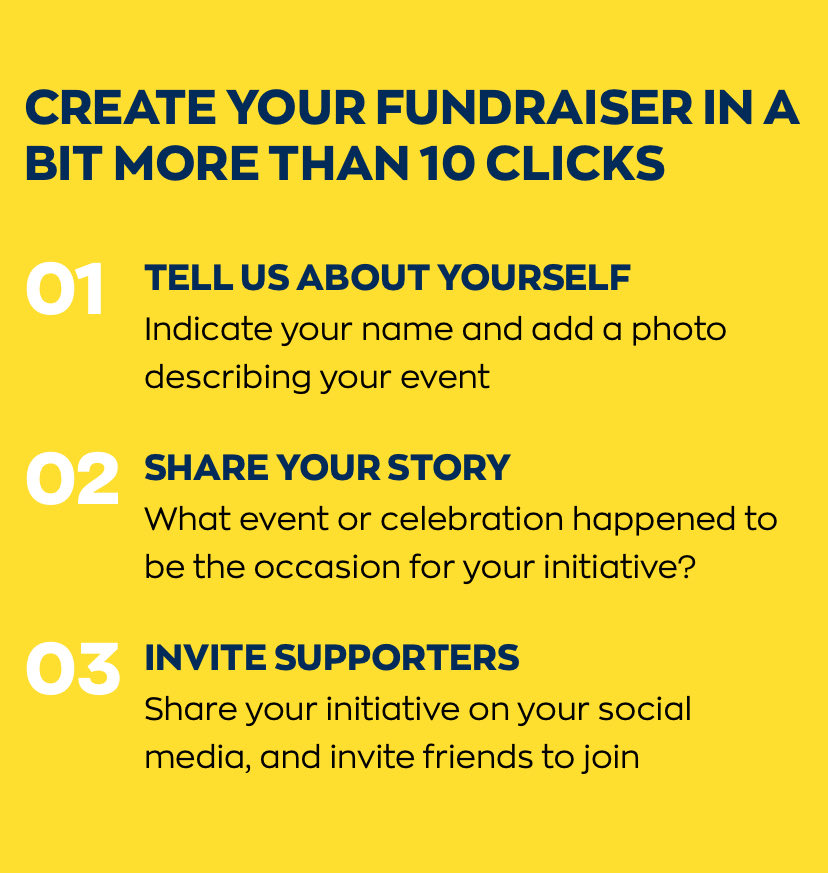 CREATE YOUR FUNDRAISER IN A BIT MORE THAN 10 CLICKS

01 TELL US ABOUT YOURSELF
Indicate your name and add a photo describing your event

02 SHARE YOUR STORY
What event or celebration happened to be the occasion for your initiative?

03 INVITE SUPPORTERS
Share your initiative on your social media, and invite friends to join